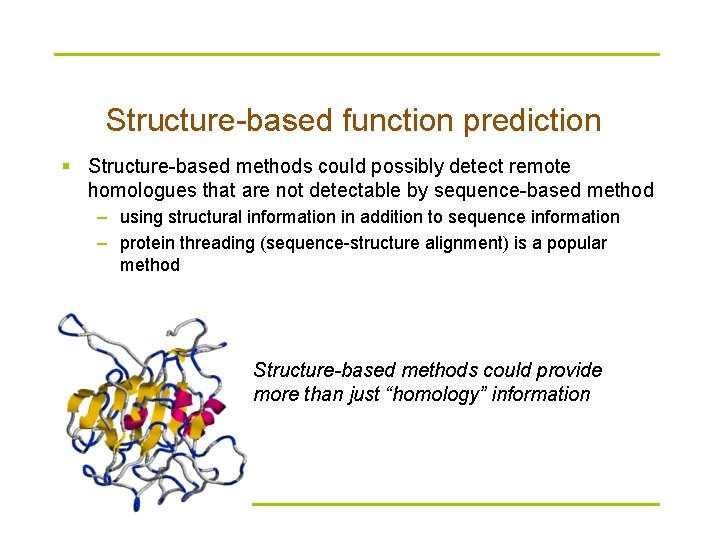 Structure-based function prediction

▪ Structure-based methods could possibly detect remote homologues that are not detectable by sequence-based method
– using structural information in addition to sequence information
– protein threading (sequence-structure alignment) is a popular method

Structure-based methods could provide more than just “homology” information